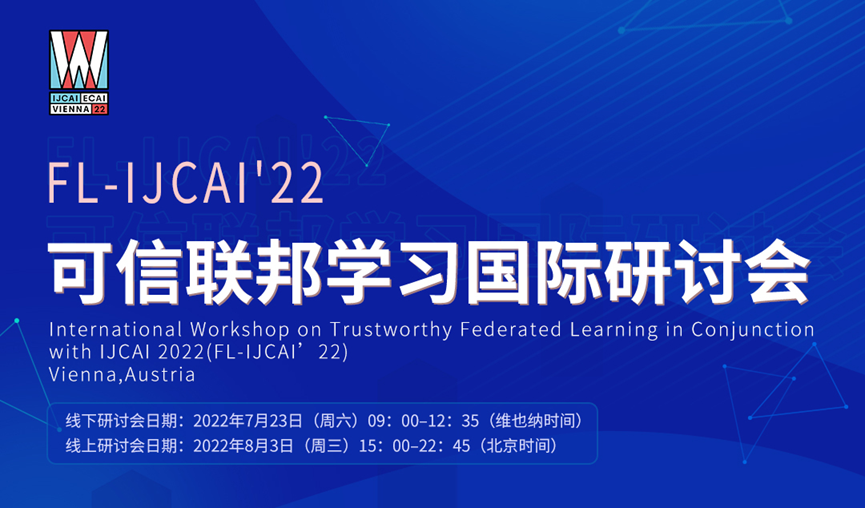 IJCAI ECAI
VIENNA 22

FL-IJCAI'22

可信联邦学习国际研讨会

International Workshop on Trustworthy Federated Learning in Conjunction with IJCAI 2022(FL-IJCAI’22)
Vienna,Austria

线下研讨会日期：2022年7月23日（周六）09：00–12：35（维也纳时间）
线上研讨会日期：2022年8月3日（周三）15：00–22：45（北京时间）